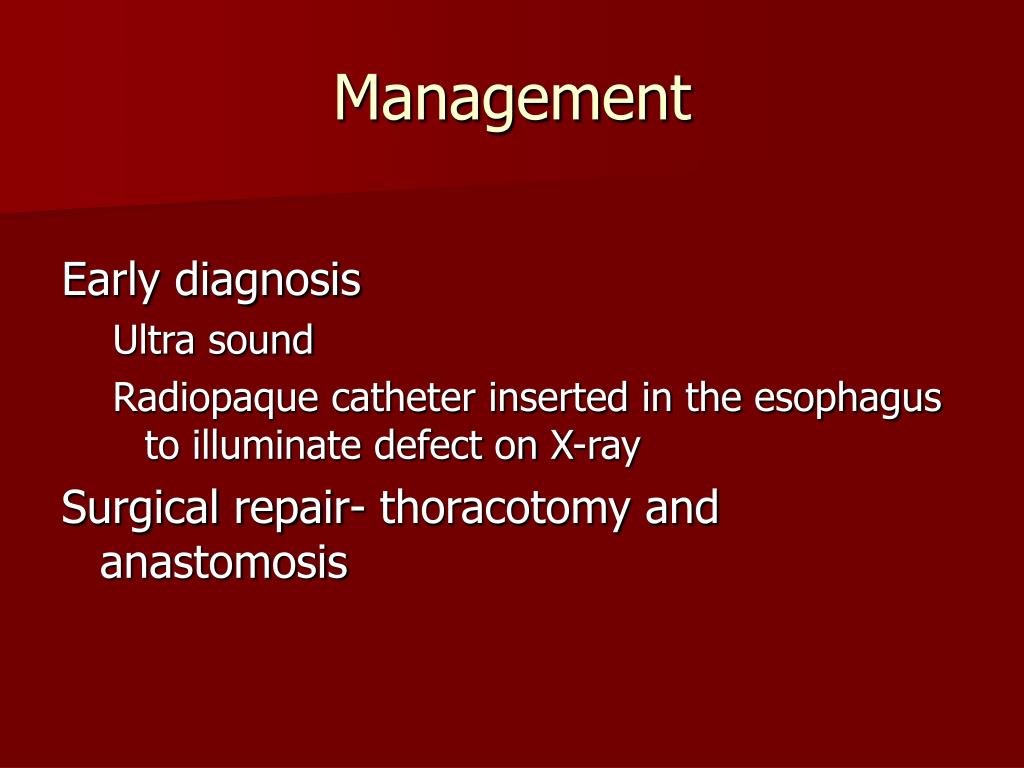 Management

Early diagnosis

Ultra sound

Radiopaque catheter inserted in the esophagus to illuminate defect on X-ray

Surgical repair- thoracotomy and anastomosis